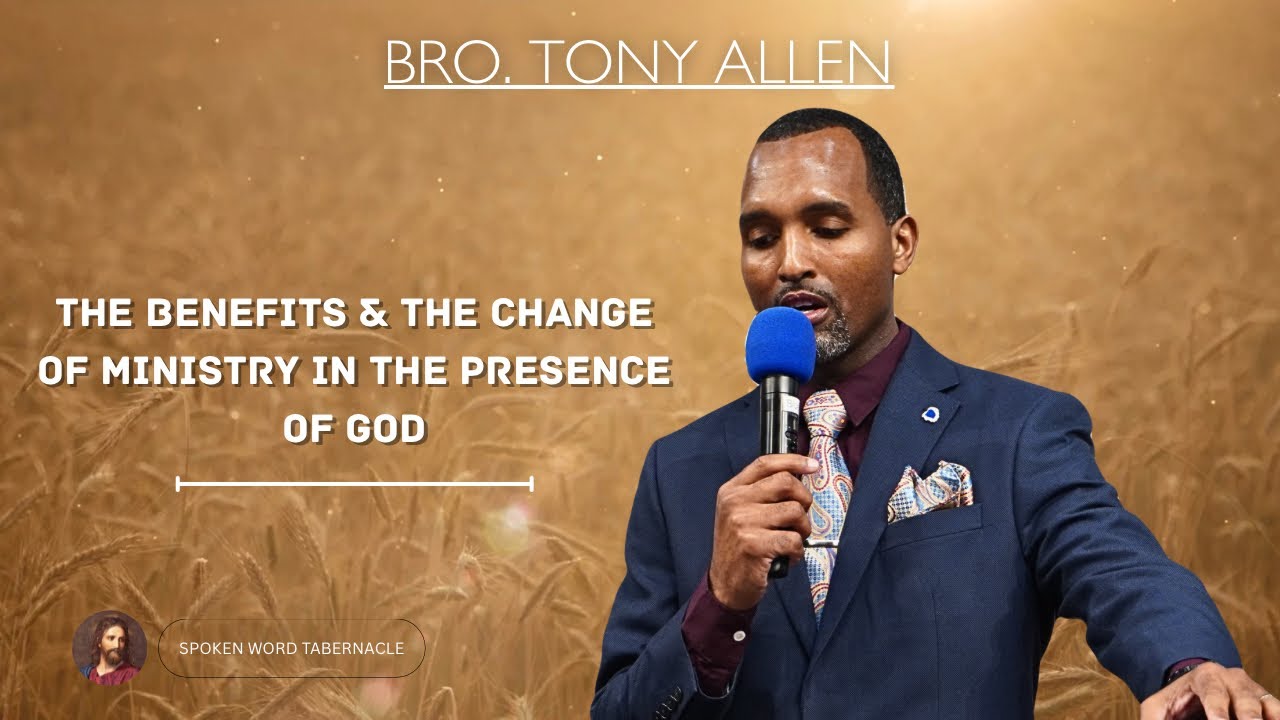 BRO. TONY ALLEN

THE BENEFITS & THE CHANGE OF MINISTRY IN THE PRESENCE OF GOD

SPOKEN WORD TABERNACLE